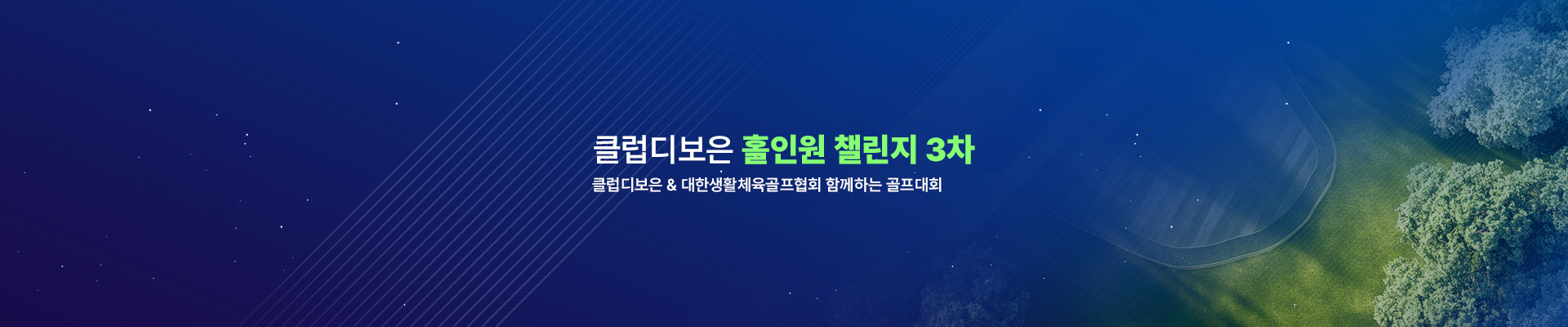 클럽디보은 홀인원 챌린지 3차

클럽디보은 & 대한생활체육골프협회 함께하는 골프대회